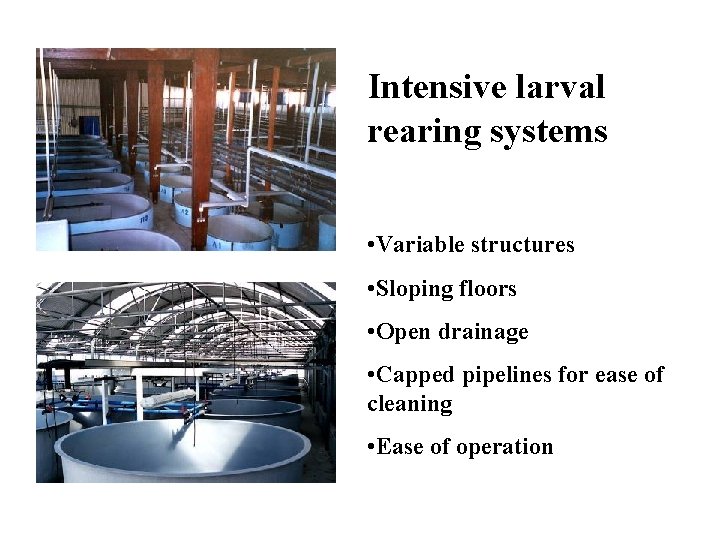 Intensive larval rearing systems

•Variable structures

•Sloping floors

•Open drainage

•Capped pipelines for ease of cleaning

•Ease of operation